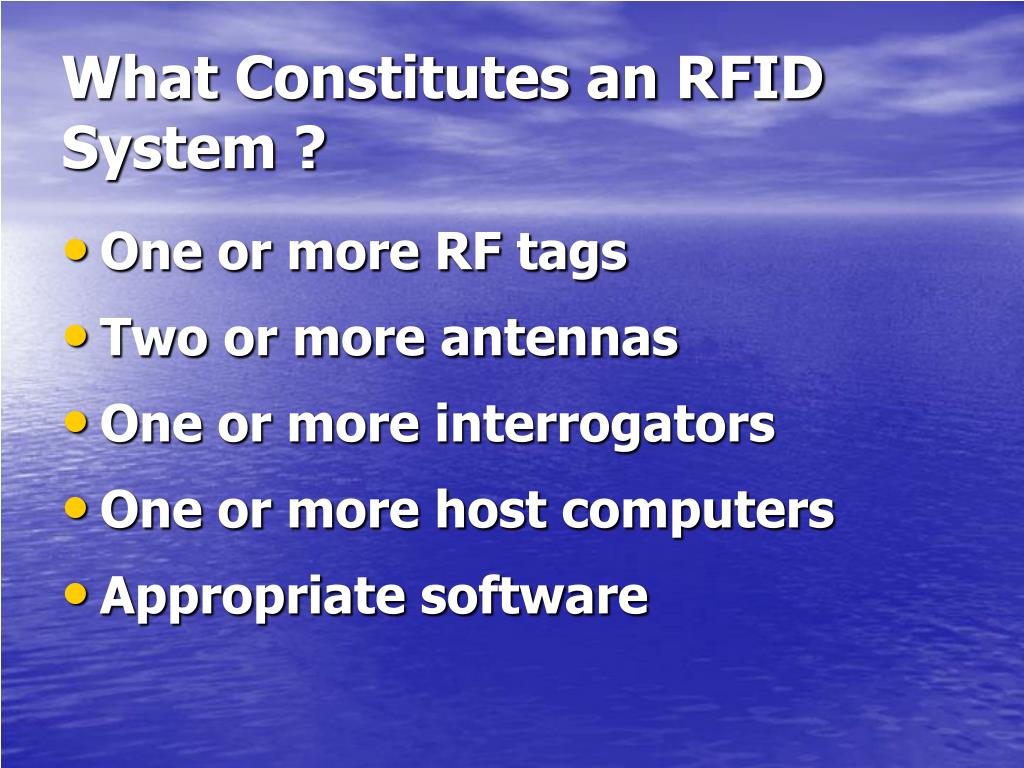 What Constitutes an RFID System ?

• One or more RF tags
• Two or more antennas
• One or more interrogators
• One or more host computers
• Appropriate software